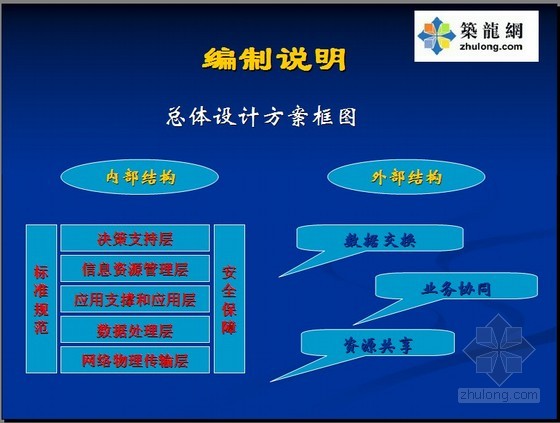 築龍網
zhulong.com

编制说明

总体设计方案框图

内部结构

外部结构

标准规范

决策支持层

信息资源管理层

应用支撑和应用层

数据处理层

网络物理传输层

安全保障

数据交换

业务协同

资源共享

zhulong.com